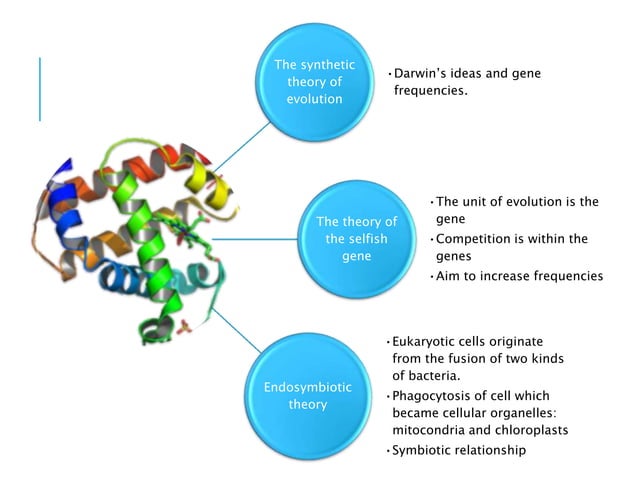 The synthetic theory of evolution

• Darwin's ideas and gene frequencies.

The theory of the selfish gene

• The unit of evolution is the gene
• Competition is within the genes
• Aim to increase frequencies

Endosymbiotic theory

• Eukaryotic cells originate from the fusion of two kinds of bacteria.
• Phagocytosis of cell which became cellular organelles: mitocondria and chloroplasts
• Symbiotic relationship